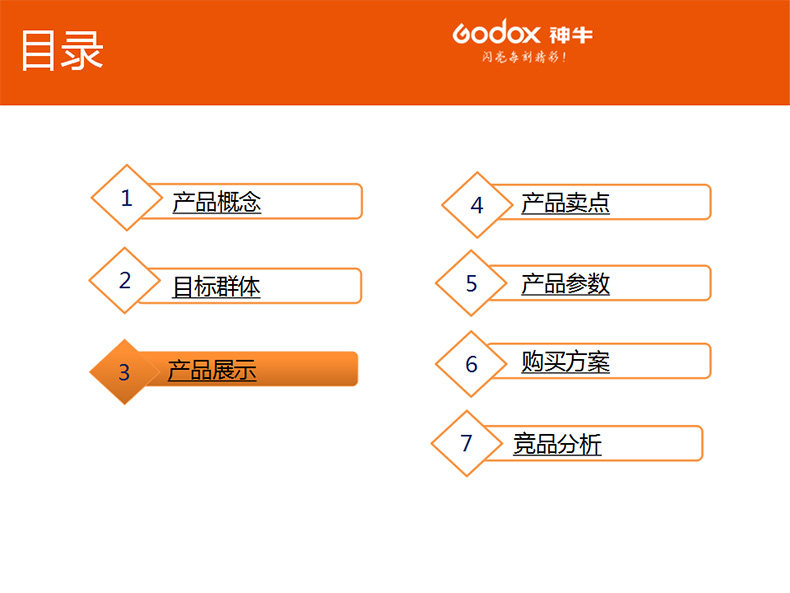 目录

Godox 神牛
闪亮每刻精彩！

1 产品概念

2 目标群体

3 产品展示

4 产品卖点

5 产品参数

6 购买方案

7 竞品分析